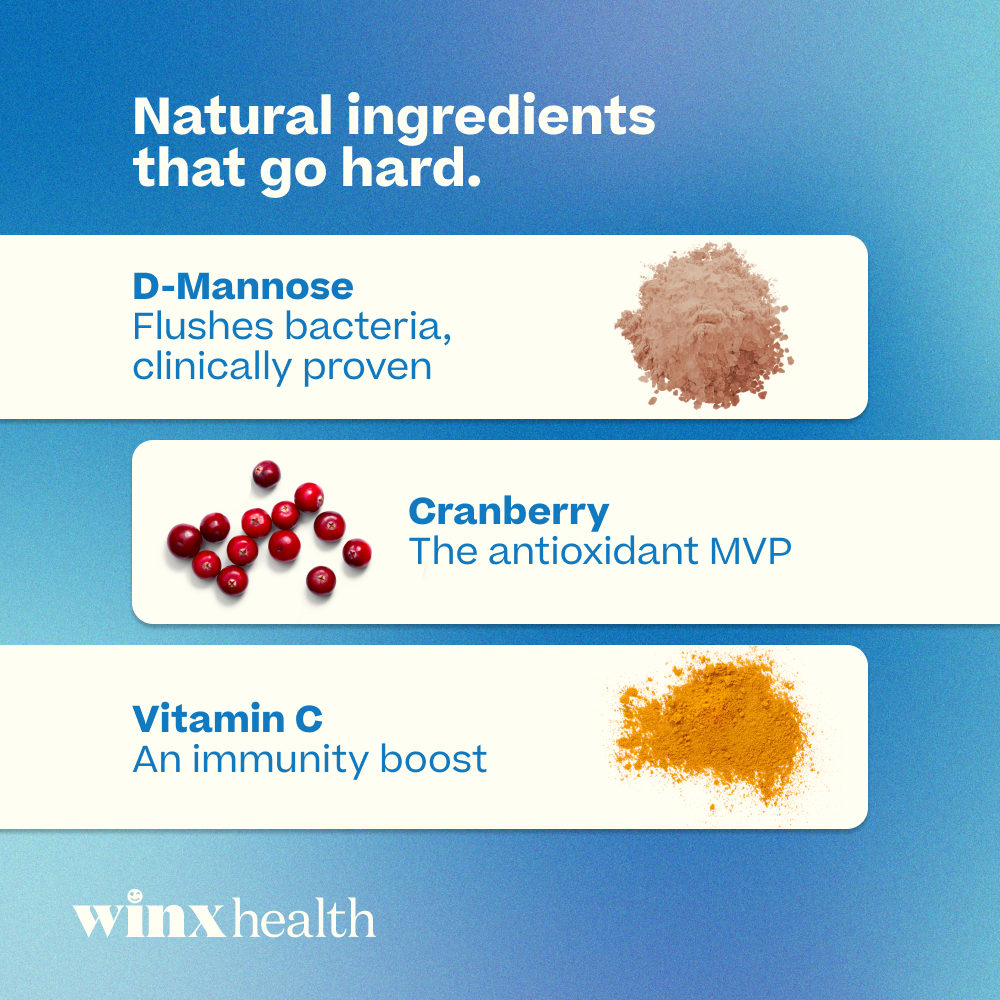 Natural ingredients that go hard.

D-Mannose
Flushes bacteria, clinically proven

Cranberry
The antioxidant MVP

Vitamin C
An immunity boost

winx health